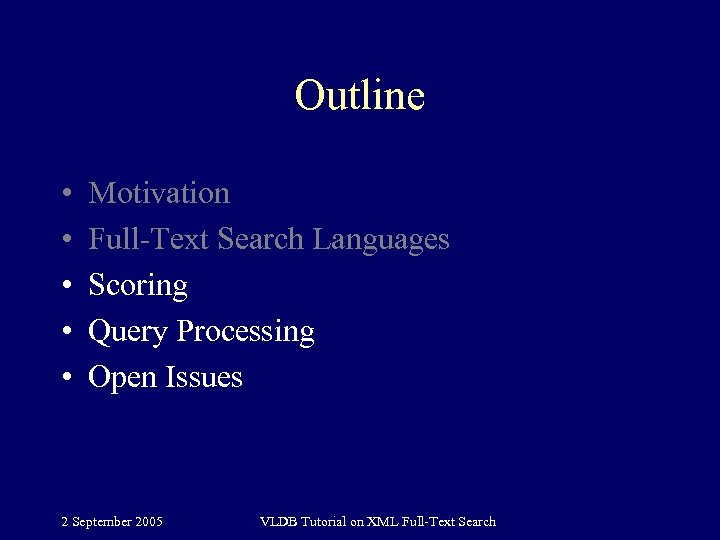 Outline

• Motivation
• Full-Text Search Languages
• Scoring
• Query Processing
• Open Issues

2 September 2005

VLDB Tutorial on XML Full-Text Search